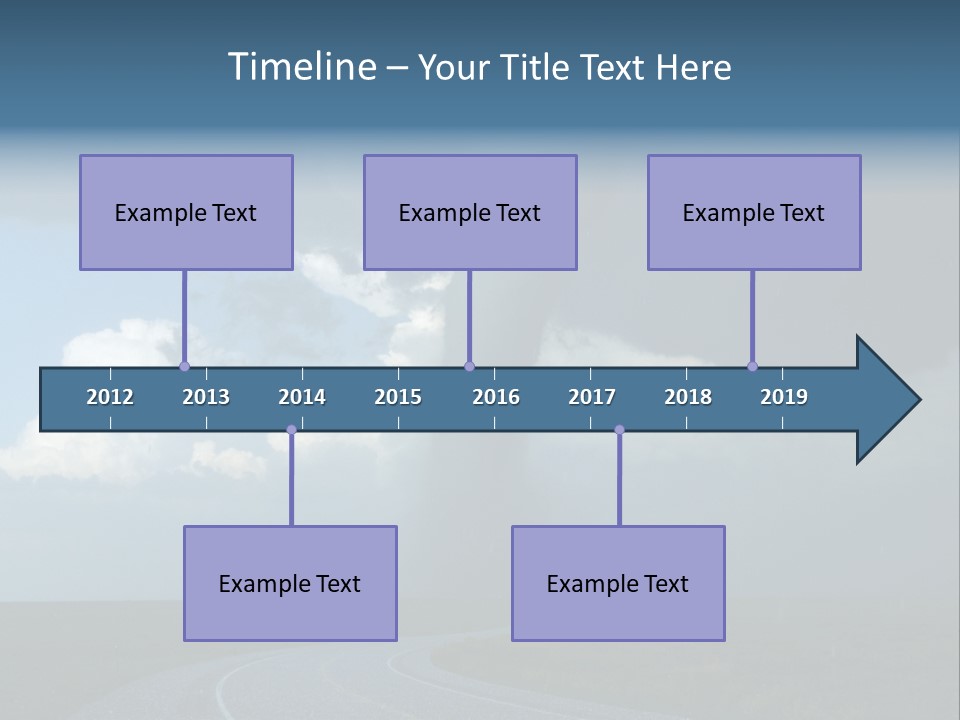 Timeline – Your Title Text Here

Example Text

Example Text

Example Text

2012 2013 2014 2015 2016 2017 2018 2019

Example Text

Example Text